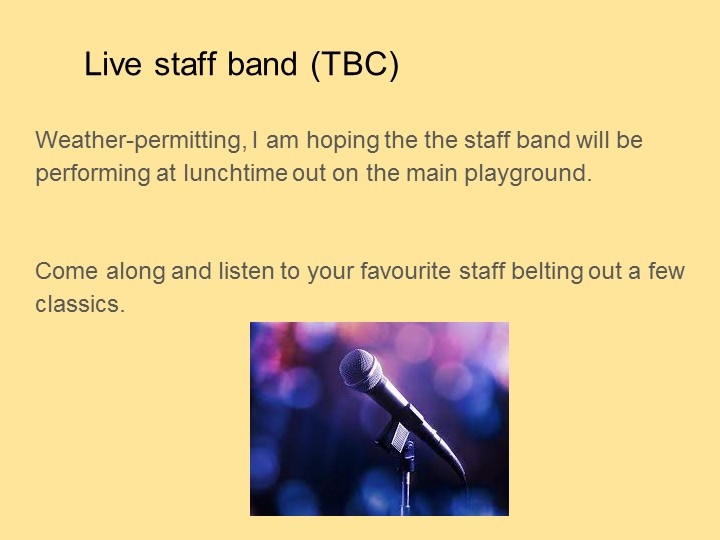 Live staff band (TBC)

Weather-permitting, I am hoping the the staff band will be performing at lunchtime out on the main playground.

Come along and listen to your favourite staff belting out a few classics.